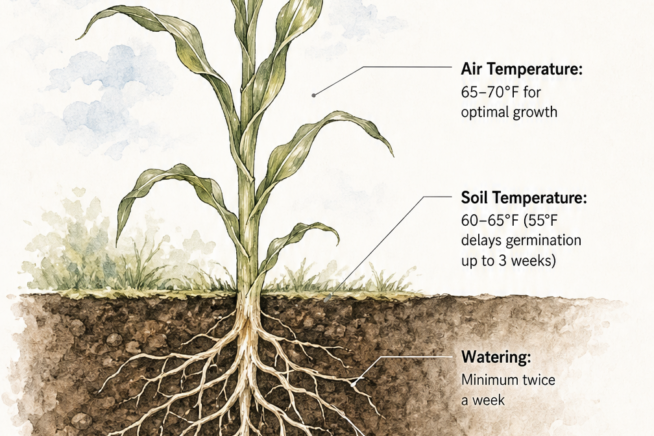 Air Temperature:
65–70°F for optimal growth

Soil Temperature:
60–65°F (55°F delays germination up to 3 weeks)

Watering:
Minimum twice a week